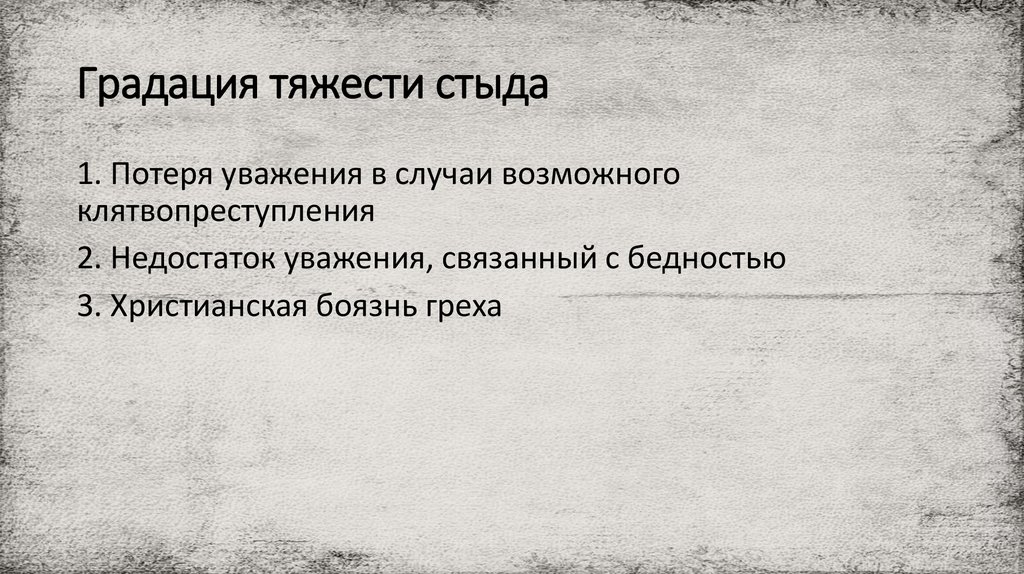 Градация тяжести стыда

1. Потеря уважения в случаи возможного клятвопреступления

2. Недостаток уважения, связанный с бедностью

3. Христианская боязнь греха